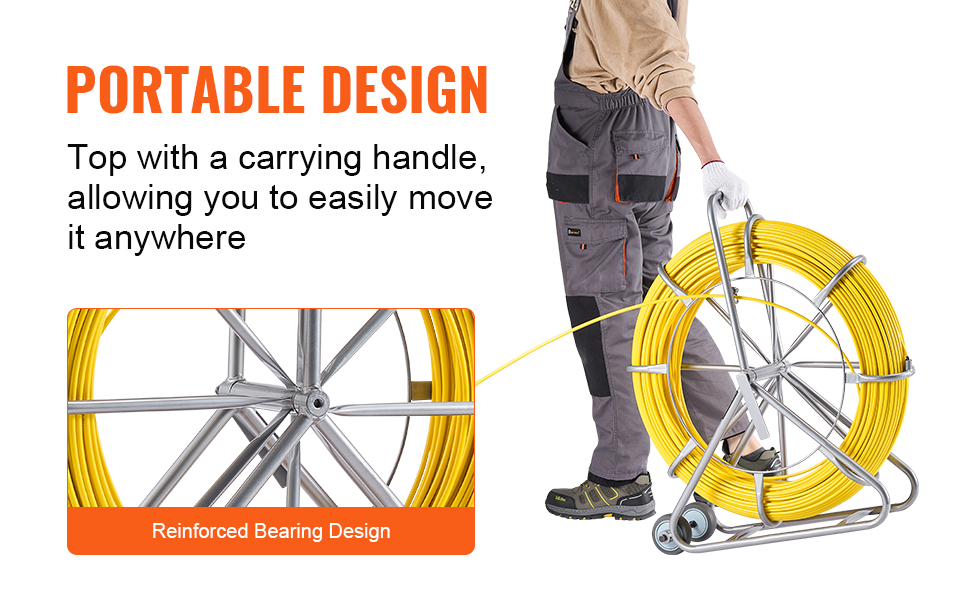 PORTABLE DESIGN

Top with a carrying handle, allowing you to easily move it anywhere

Reinforced Bearing Design